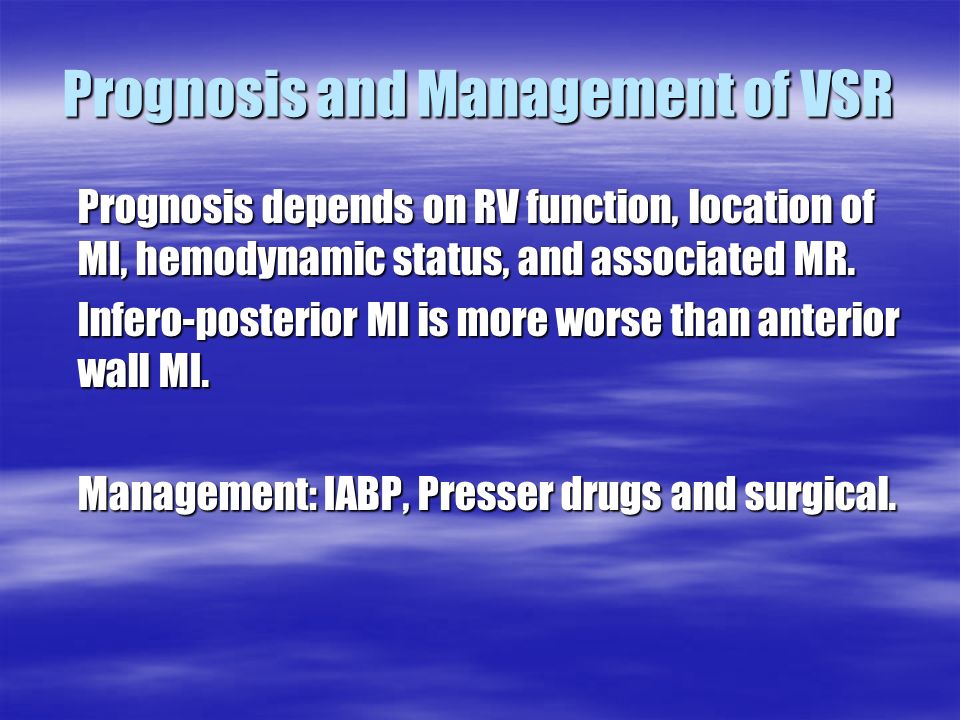 Prognosis and Management of VSR

Prognosis depends on RV function, location of MI, hemodynamic status, and associated MR.

Infero-posterior MI is more worse than anterior wall MI.

Management: IABP, Presser drugs and surgical.